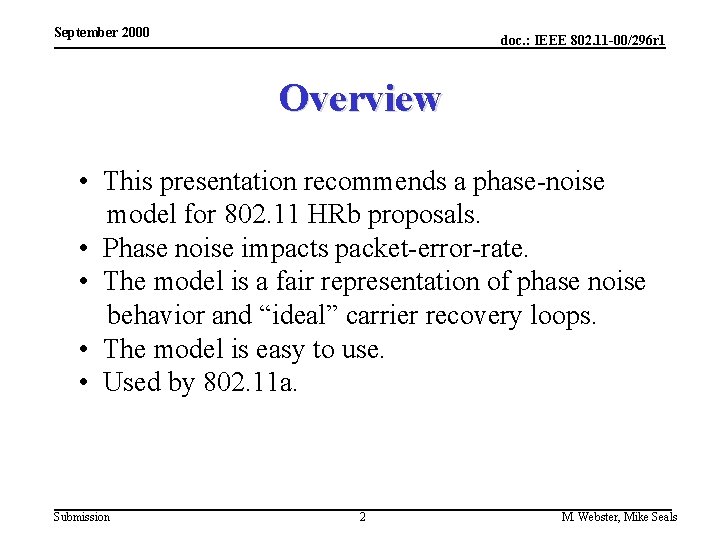 September 2000

doc.: IEEE 802.11-00/296r1

Overview

• This presentation recommends a phase-noise model for 802.11 HRb proposals.
• Phase noise impacts packet-error-rate.
• The model is a fair representation of phase noise behavior and “ideal” carrier recovery loops.
• The model is easy to use.
• Used by 802.11a.

Submission

2

M. Webster, Mike Seals